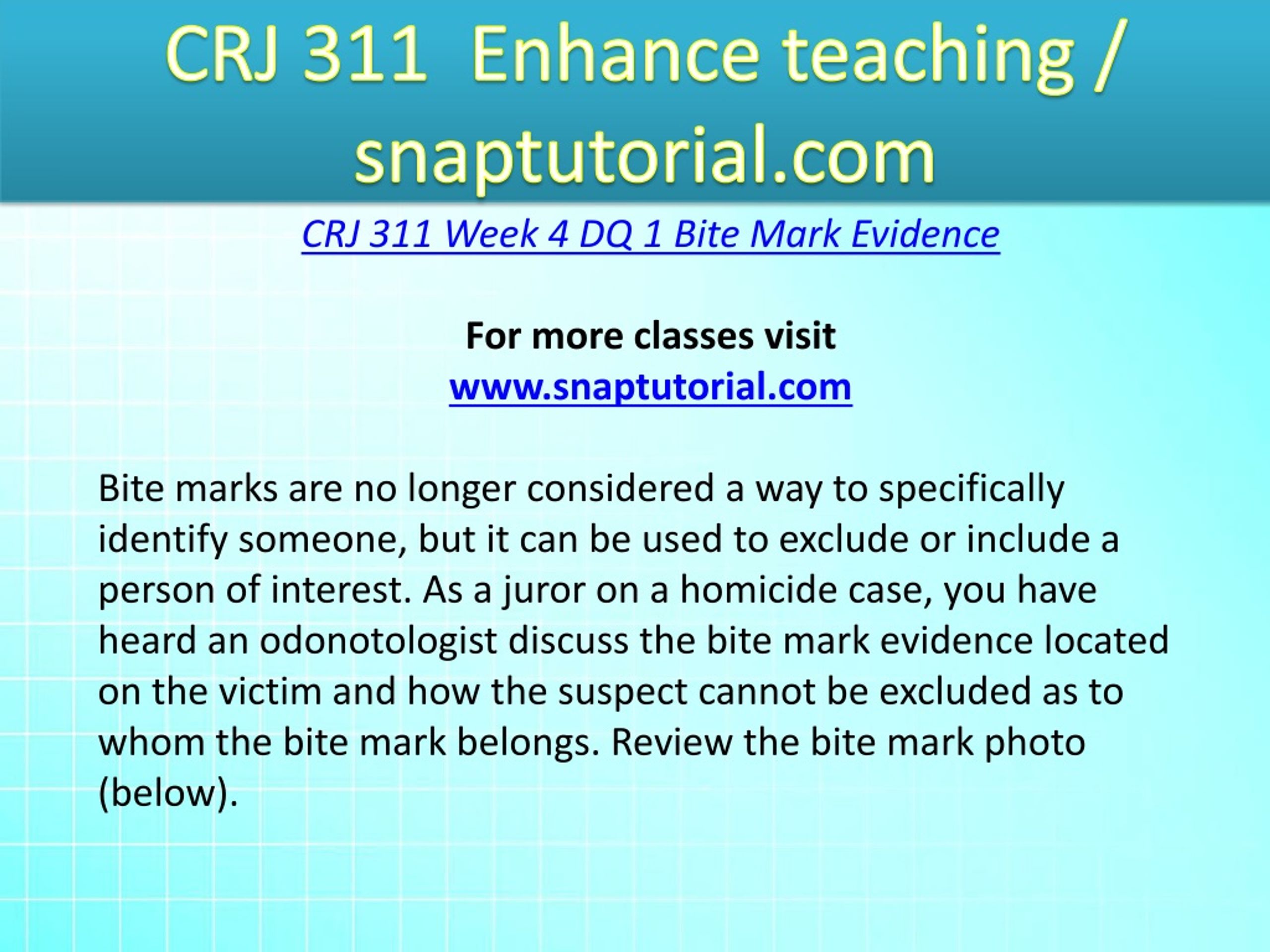 CRJ 311 Enhance teaching / snaptutorial.com

CRJ 311 Week 4 DQ 1 Bite Mark Evidence

For more classes visit
www.snaptutorial.com

Bite marks are no longer considered a way to specifically identify someone, but it can be used to exclude or include a person of interest. As a juror on a homicide case, you have heard an odonotologist discuss the bite mark evidence located on the victim and how the suspect cannot be excluded as to whom the bite mark belongs. Review the bite mark photo (below).